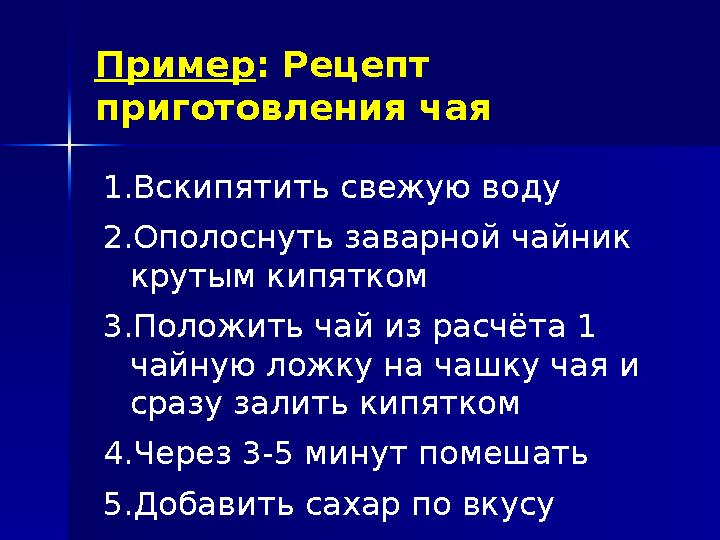 Пример: Рецепт приготовления чая

1.Вскипятить свежую воду

2.Ополоснуть заварной чайник крутым кипятком

3.Положить чай из расчёта 1 чайную ложку на чашку чая и сразу залить кипятком

4.Через 3-5 минут помешать

5.Добавить сахар по вкусу